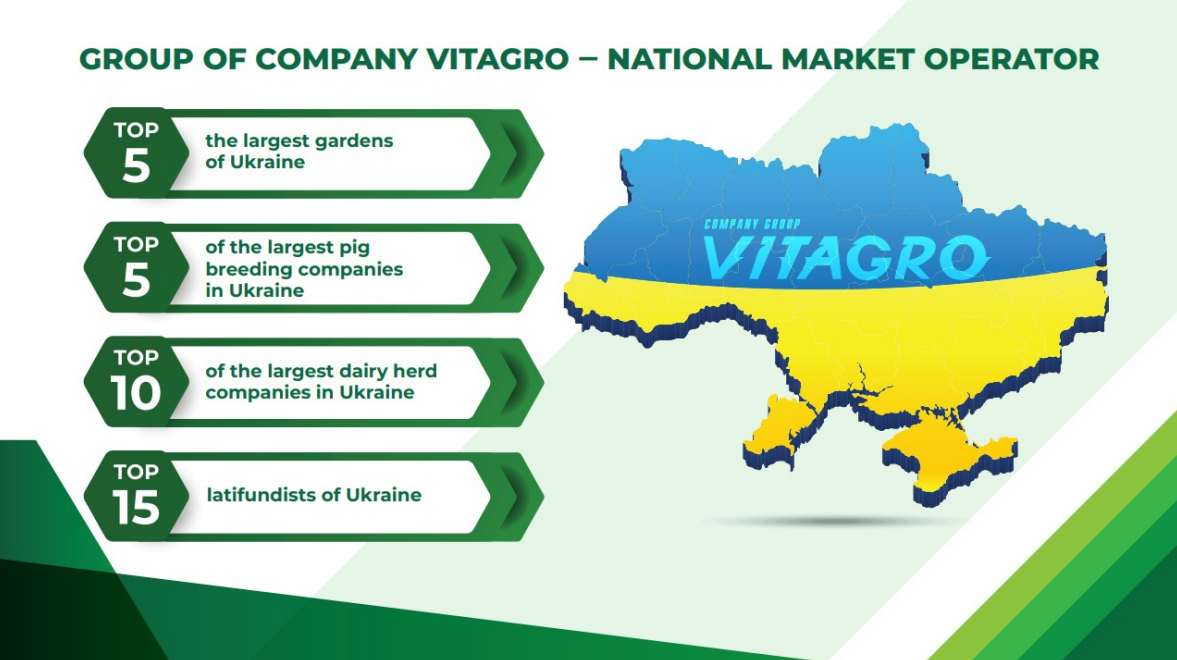 GROUP OF COMPANY VITAGRO – NATIONAL MARKET OPERATOR

TOP 5 the largest gardens of Ukraine

TOP 5 of the largest pig breeding companies in Ukraine

TOP 10 of the largest dairy herd companies in Ukraine

TOP 15 latifundists of Ukraine

COMPANY GROUP
VITAGRO